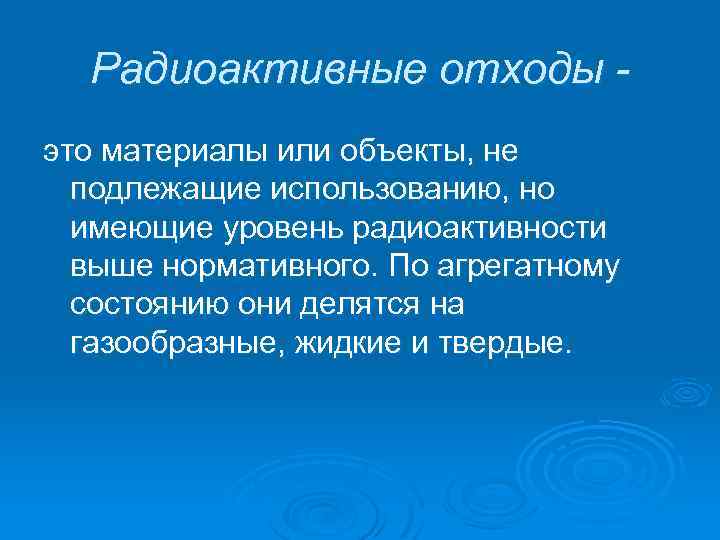 Радиоактивные отходы -

это материалы или объекты, не подлежащие использованию, но имеющие уровень радиоактивности выше нормативного. По агрегатному состоянию они делятся на газообразные, жидкие и твердые.